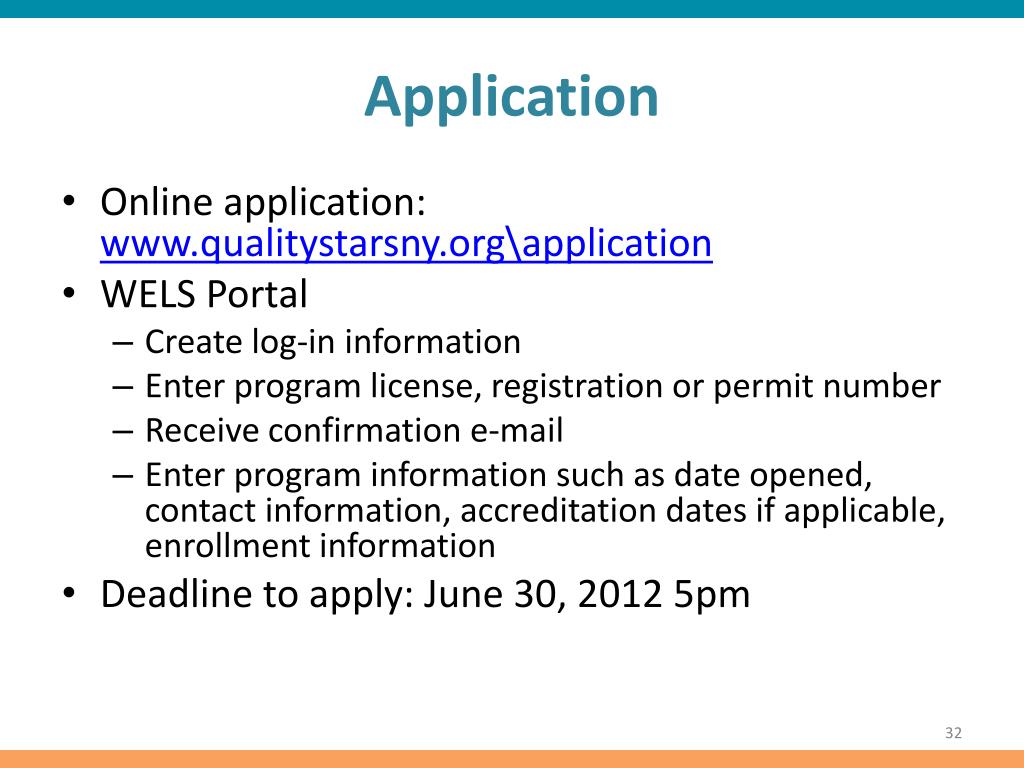 Application

• Online application: www.qualitystarsny.org\application
• WELS Portal
– Create log-in information
– Enter program license, registration or permit number
– Receive confirmation e-mail
– Enter program information such as date opened, contact information, accreditation dates if applicable, enrollment information
• Deadline to apply: June 30, 2012 5pm

32